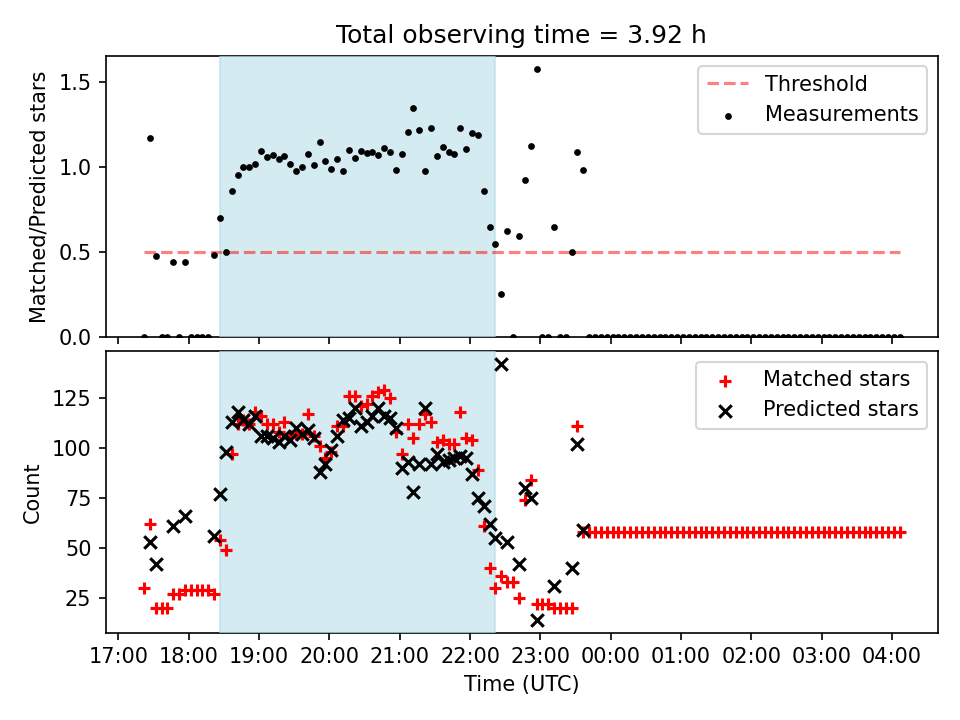 Total observing time = 3.92 h

Matched/Predicted stars

1.5
1.0
0.5
0.0

Threshold
Measurements

Count

125
100
75
50
25

Matched stars
Predicted stars

17:00 18:00 19:00 20:00 21:00 22:00 23:00 00:00 01:00 02:00 03:00 04:00

Time (UTC)